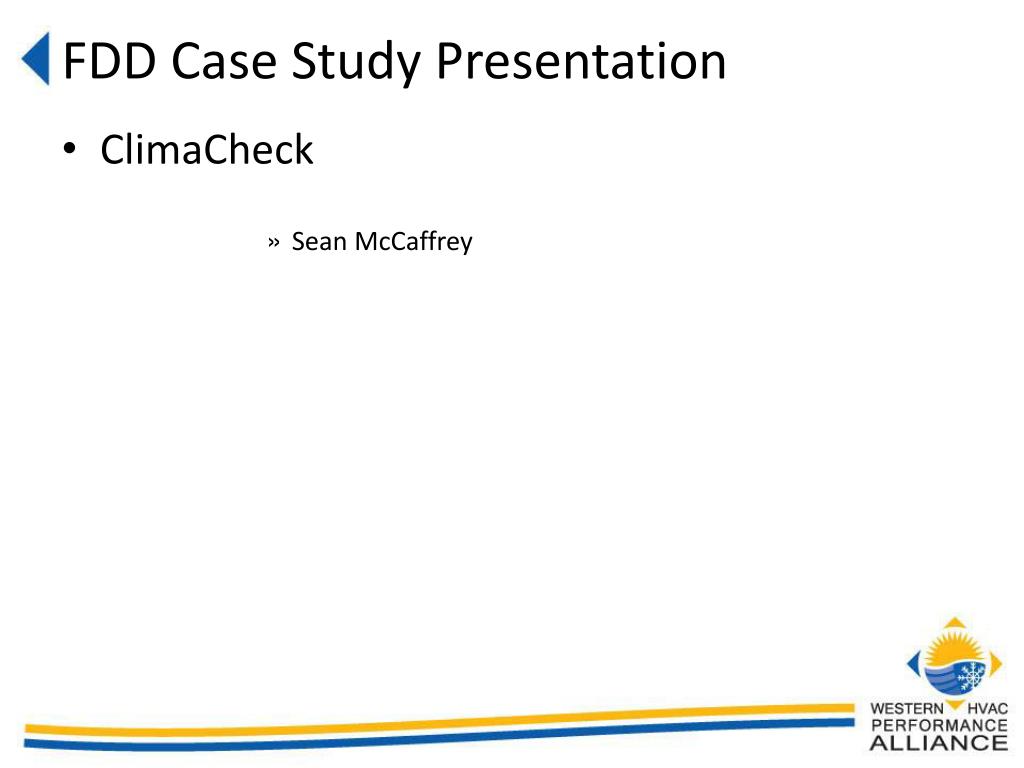 FDD Case Study Presentation

• ClimaCheck

» Sean McCaffrey

WESTERN HVAC PERFORMANCE ALLIANCE